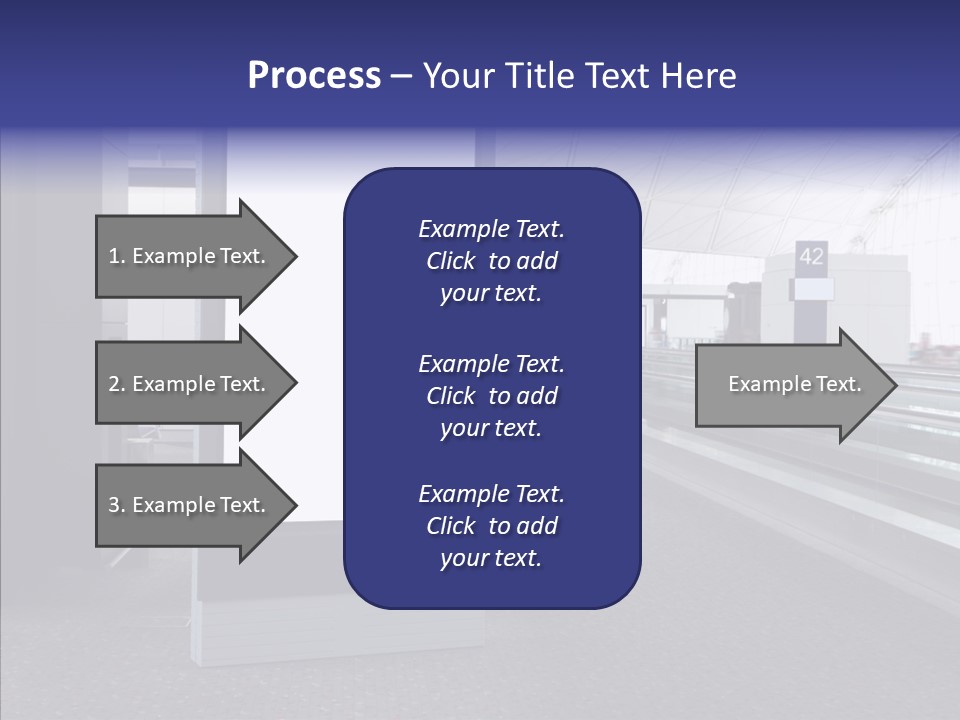 Process – Your Title Text Here

1. Example Text.

2. Example Text.

3. Example Text.

Example Text. Click to add your text.

Example Text. Click to add your text.

Example Text. Click to add your text.

42

Example Text.